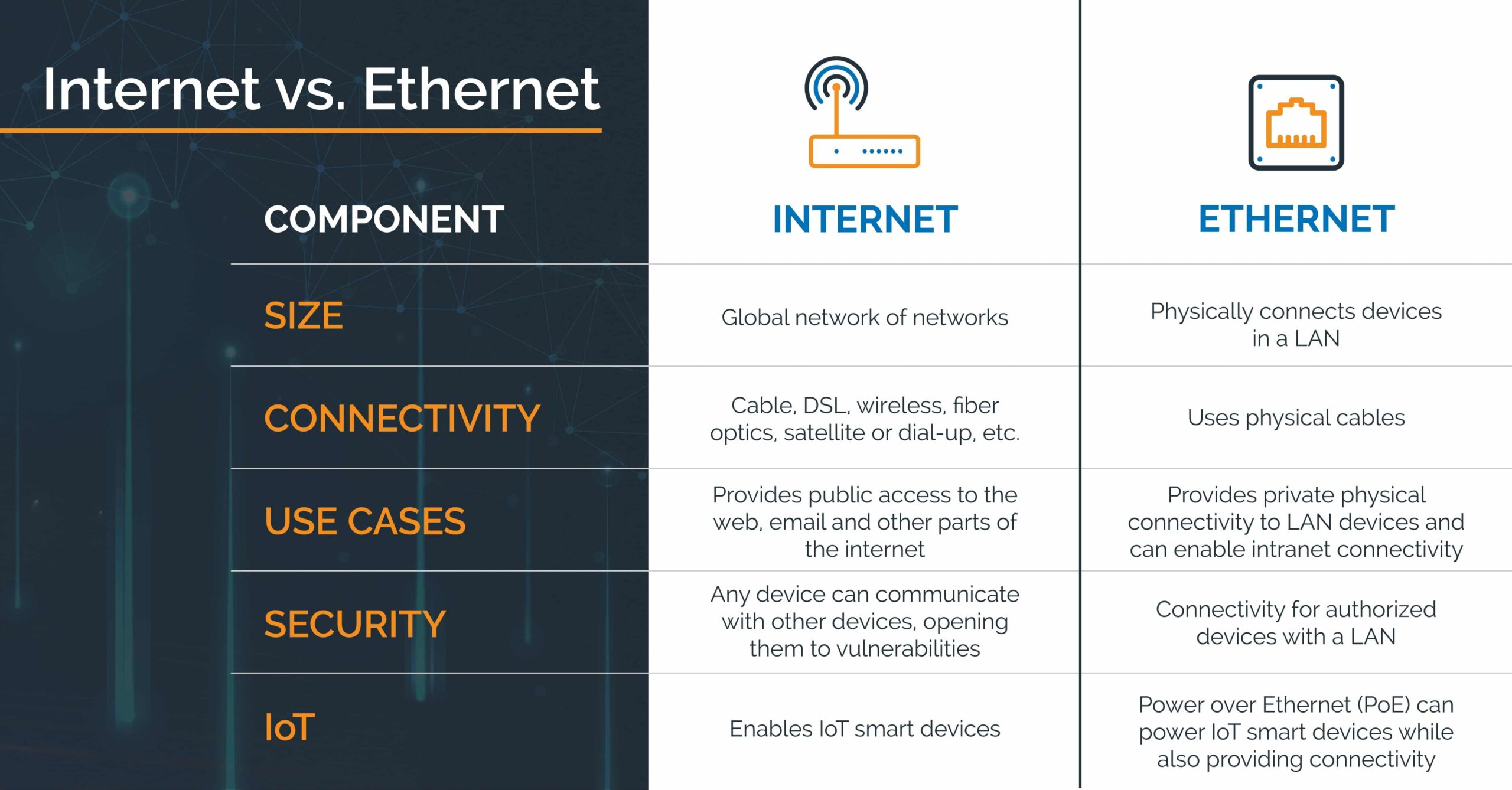 Internet vs. Ethernet

| COMPONENT | INTERNET | ETHERNET |
|---|---|---|
| SIZE | Global network of networks | Physically connects devices in a LAN |
| CONNECTIVITY | Cable, DSL, wireless, fiber optics, satellite or dial-up, etc. | Uses physical cables |
| USE CASES | Provides public access to the web, email and other parts of the internet | Provides private physical connectivity to LAN devices and can enable intranet connectivity |
| SECURITY | Any device can communicate with other devices, opening them to vulnerabilities | Connectivity for authorized devices with a LAN |
| IoT | Enables IoT smart devices | Power over Ethernet (PoE) can power IoT smart devices while also providing connectivity |